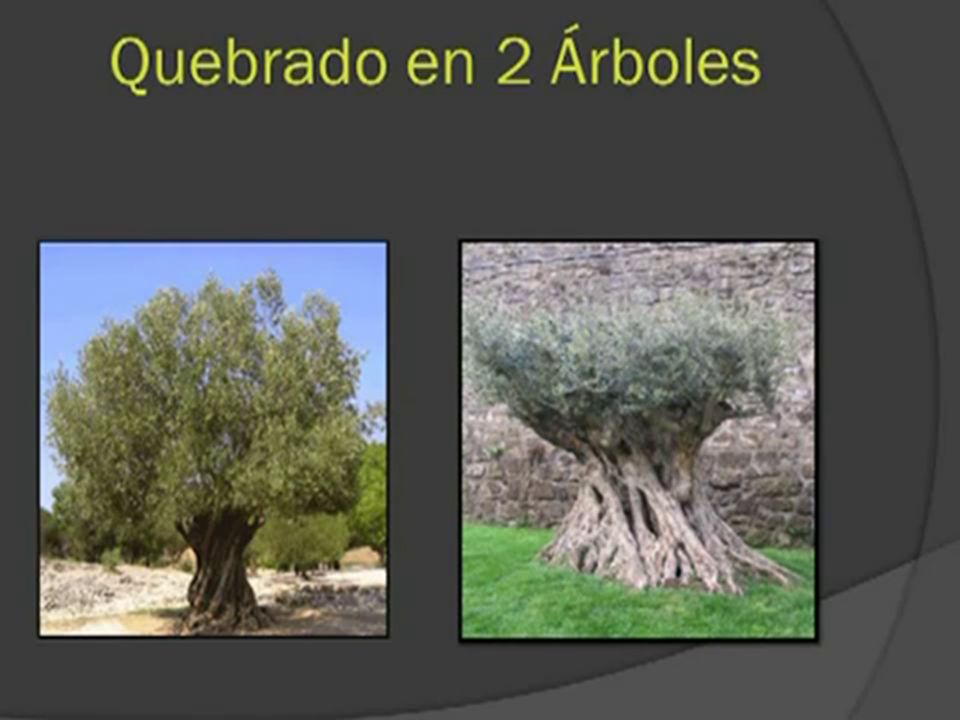 Quebrado en 2 Árboles